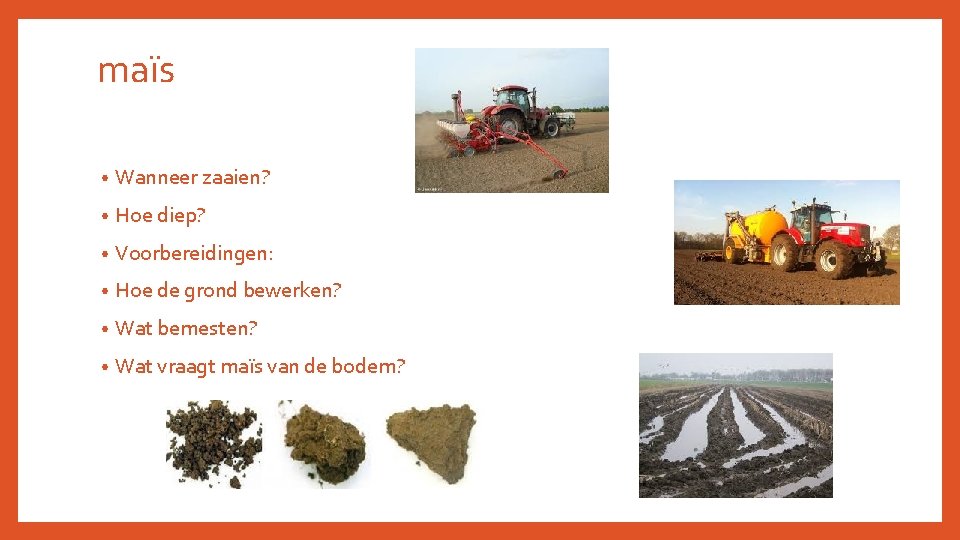 maïs

• Wanneer zaaien?
• Hoe diep?
• Voorbereidingen:
• Hoe de grond bewerken?
• Wat bemesten?
• Wat vraagt maïs van de bodem?